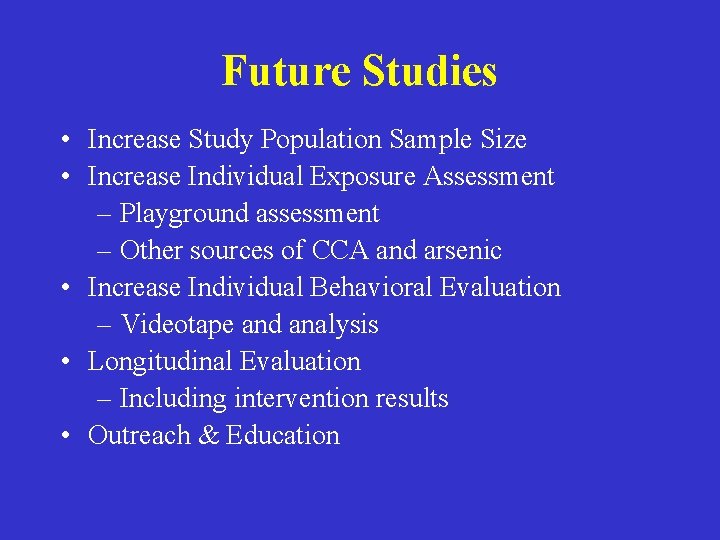 Future Studies

• Increase Study Population Sample Size
• Increase Individual Exposure Assessment
– Playground assessment
– Other sources of CCA and arsenic
• Increase Individual Behavioral Evaluation
– Videotape and analysis
• Longitudinal Evaluation
– Including intervention results
• Outreach & Education